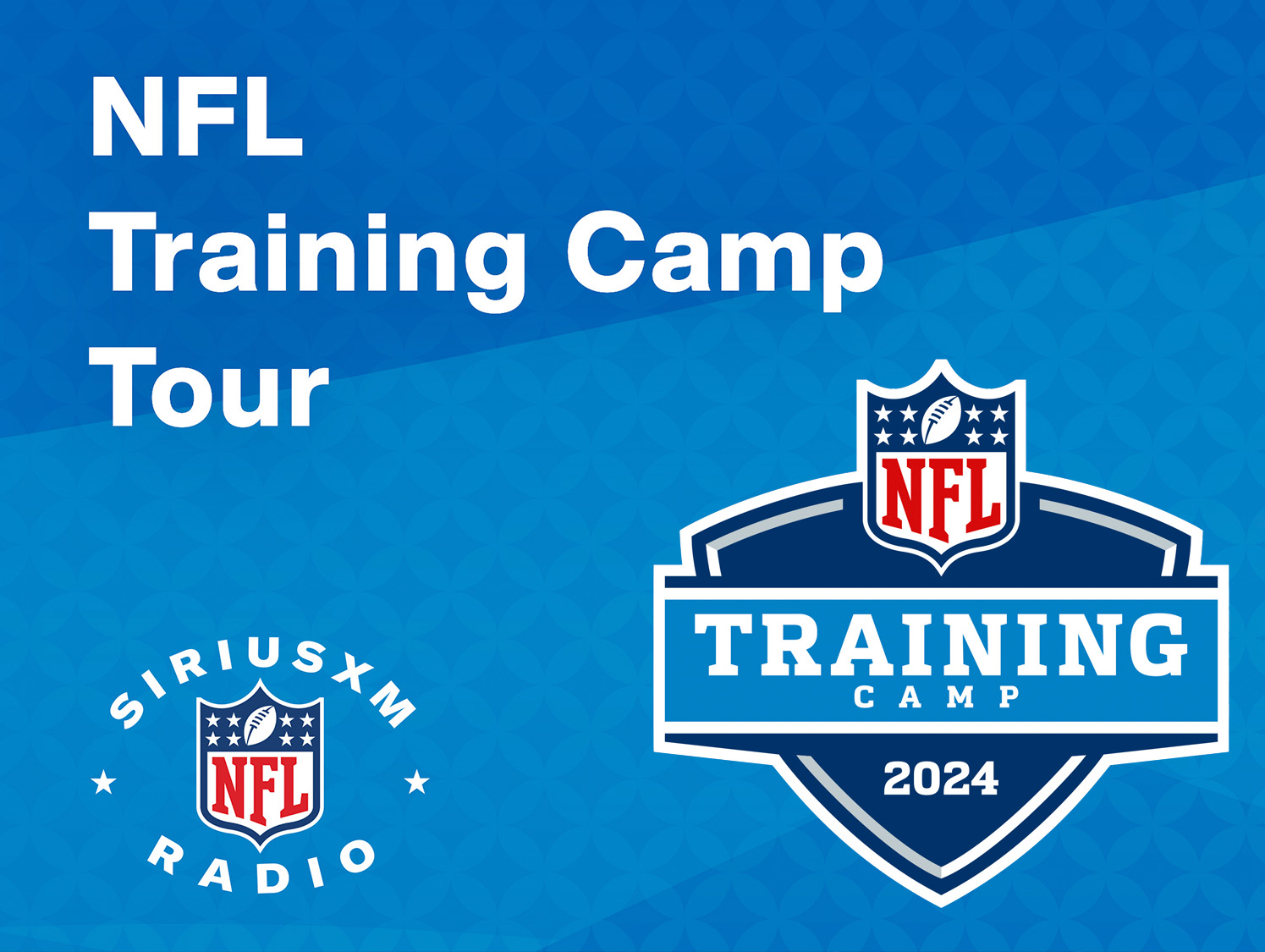 NFL
Training Camp
Tour

SIRIUSXM
NFL
RADIO

NFL
TRAINING
CAMP
2024